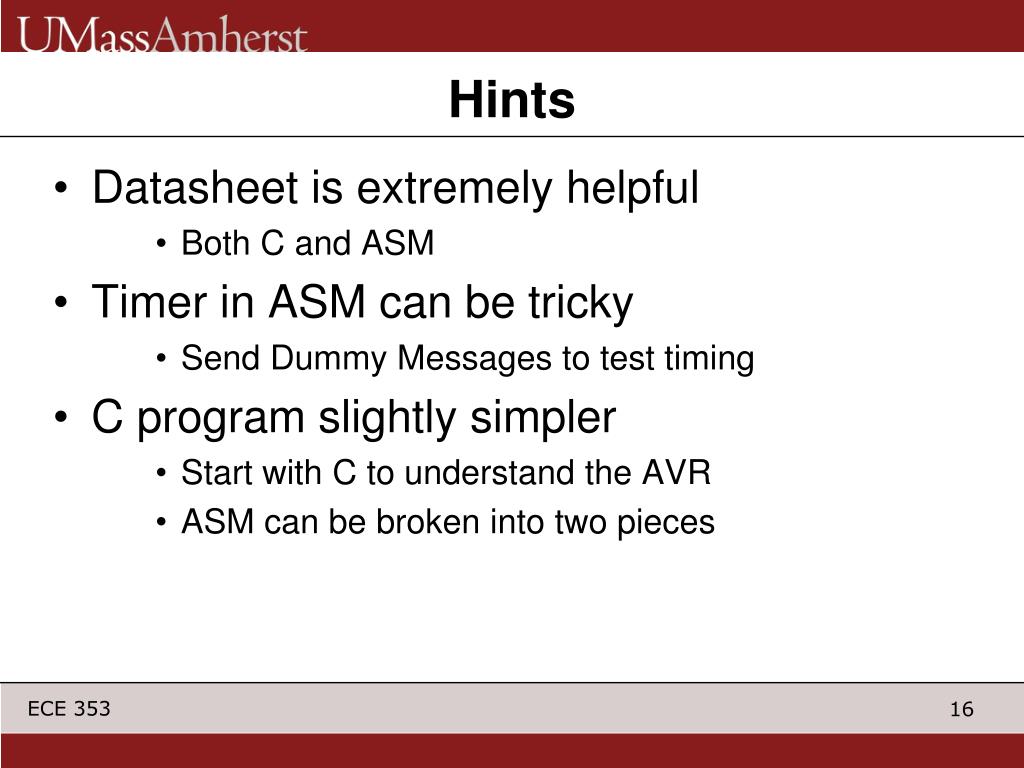 UMassAmherst

Hints

• Datasheet is extremely helpful
  • Both C and ASM
• Timer in ASM can be tricky
  • Send Dummy Messages to test timing
• C program slightly simpler
  • Start with C to understand the AVR
  • ASM can be broken into two pieces

ECE 353

16